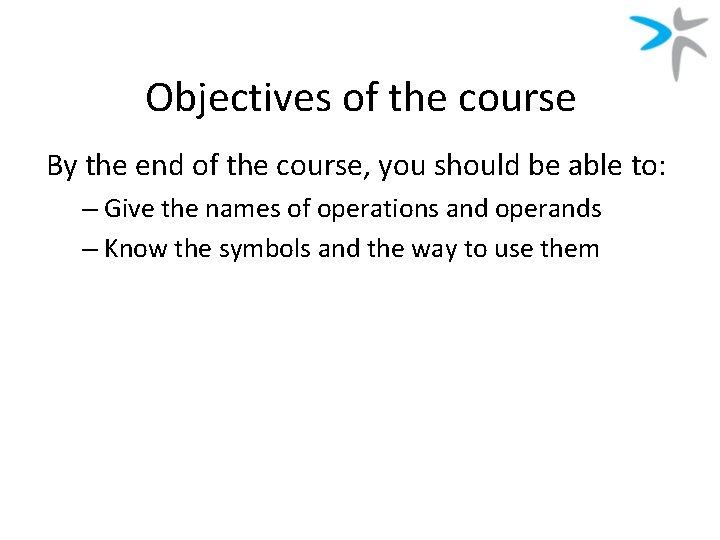 Objectives of the course

By the end of the course, you should be able to:

– Give the names of operations and operands

– Know the symbols and the way to use them